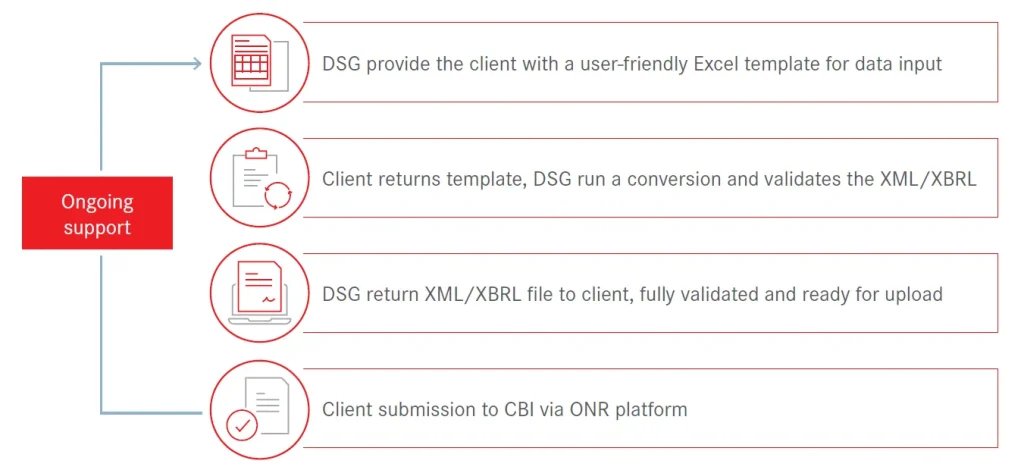 Ongoing support

DSG provide the client with a user-friendly Excel template for data input

Client returns template, DSG run a conversion and validates the XML/XBRL

DSG return XML/XBRL file to client, fully validated and ready for upload

Client submission to CBI via ONR platform